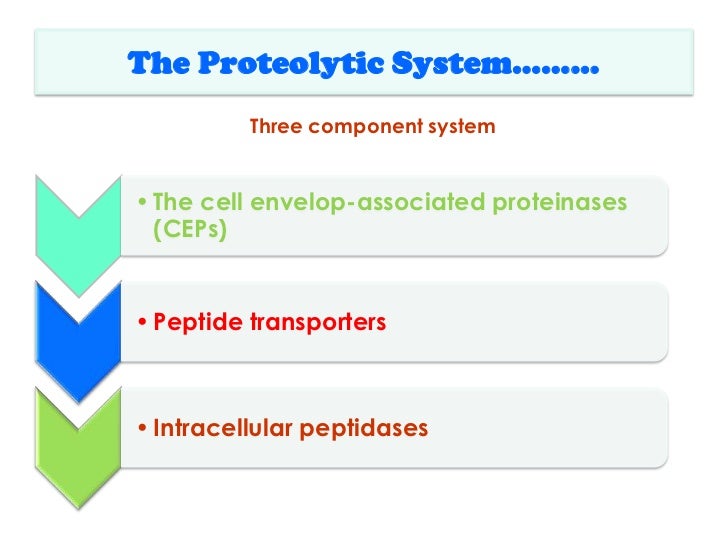 The Proteolytic System.........

Three component system

• The cell envelop-associated proteinases (CEPs)

• Peptide transporters

• Intracellular peptidases